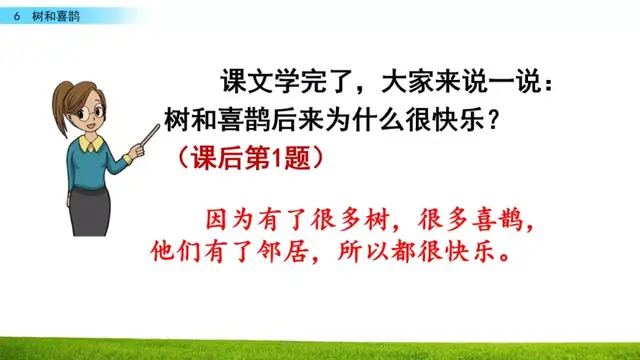 6 树和喜鹊

课文学完了，大家来说一说：树和喜鹊后来为什么很快乐？

（课后第1题）

因为有了很多树，很多喜鹊，他们有了邻居，所以都很快乐。